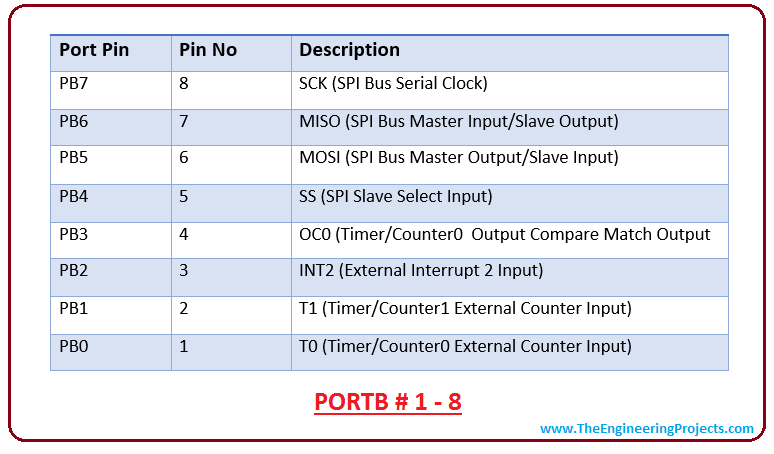 | Port Pin | Pin No | Description |
|---|---|---|
| PB7 | 8 | SCK (SPI Bus Serial Clock) |
| PB6 | 7 | MISO (SPI Bus Master Input/Slave Output) |
| PB5 | 6 | MOSI (SPI Bus Master Output/Slave Input) |
| PB4 | 5 | SS (SPI Slave Select Input) |
| PB3 | 4 | OC0 (Timer/Counter0 Output Compare Match Output |
| PB2 | 3 | INT2 (External Interrupt 2 Input) |
| PB1 | 2 | T1 (Timer/Counter1 External Counter Input) |
| PB0 | 1 | T0 (Timer/Counter0 External Counter Input) |

PORTB # 1 - 8

www.TheEngineeringProjects.com